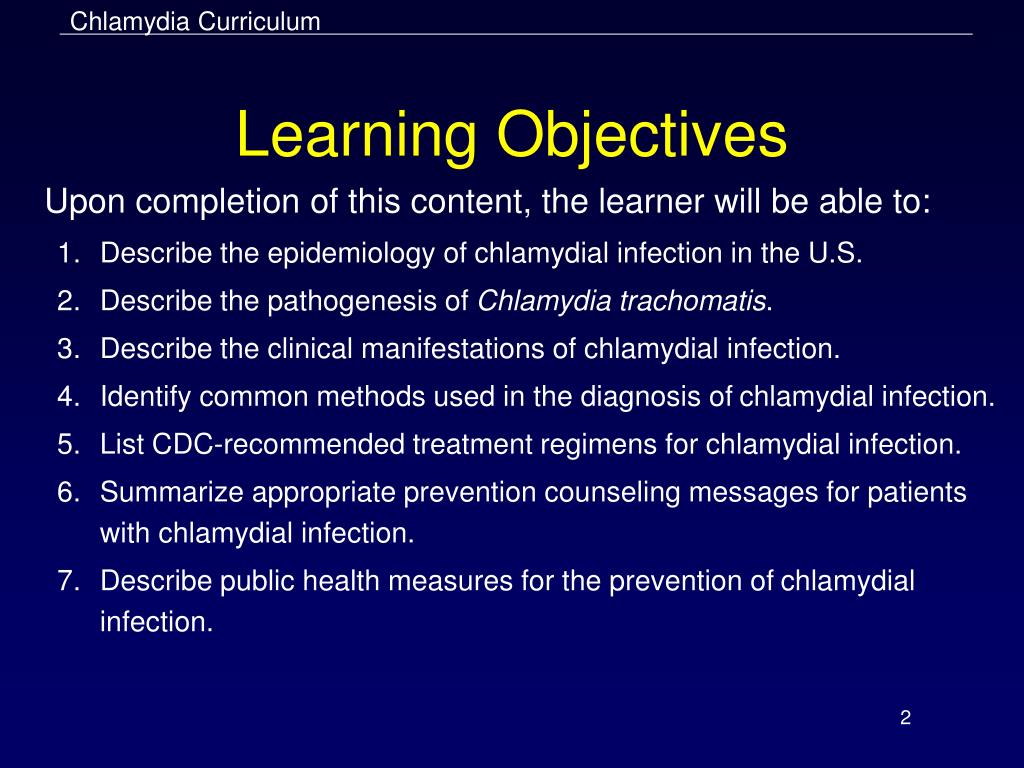 Chlamydia Curriculum

Learning Objectives

Upon completion of this content, the learner will be able to:

1. Describe the epidemiology of chlamydial infection in the U.S.
2. Describe the pathogenesis of Chlamydia trachomatis.
3. Describe the clinical manifestations of chlamydial infection.
4. Identify common methods used in the diagnosis of chlamydial infection.
5. List CDC-recommended treatment regimens for chlamydial infection.
6. Summarize appropriate prevention counseling messages for patients with chlamydial infection.
7. Describe public health measures for the prevention of chlamydial infection.

2